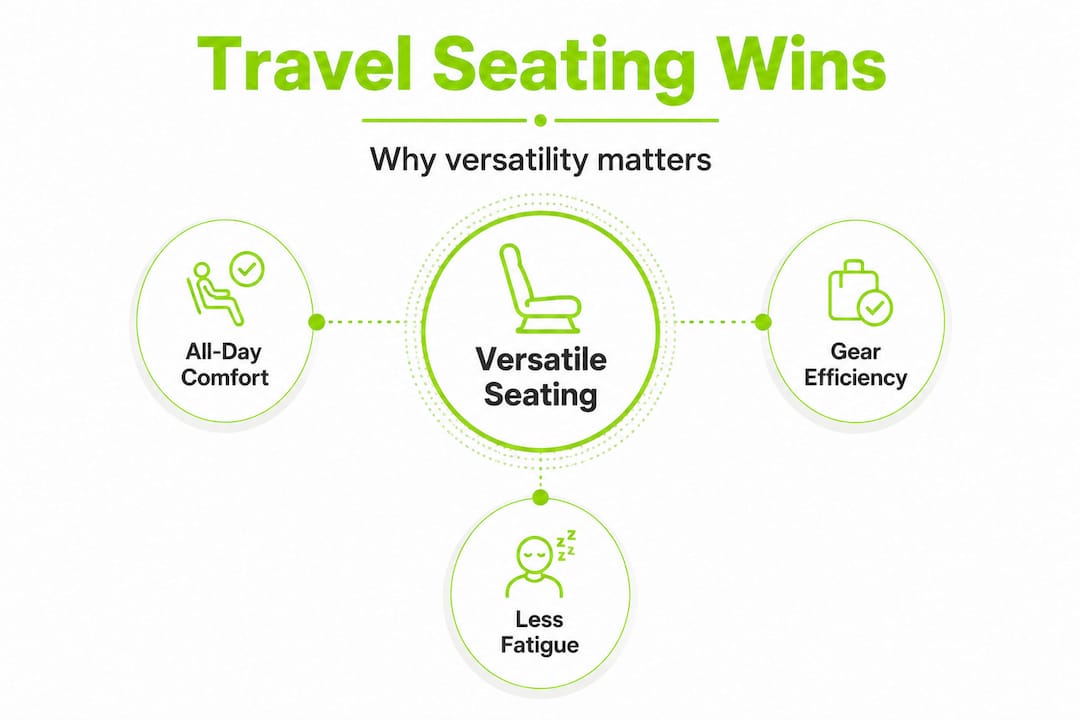 Travel Seating Wins

Why versatility matters

All-Day Comfort

Versatile Seating

Gear Efficiency

Less Fatigue